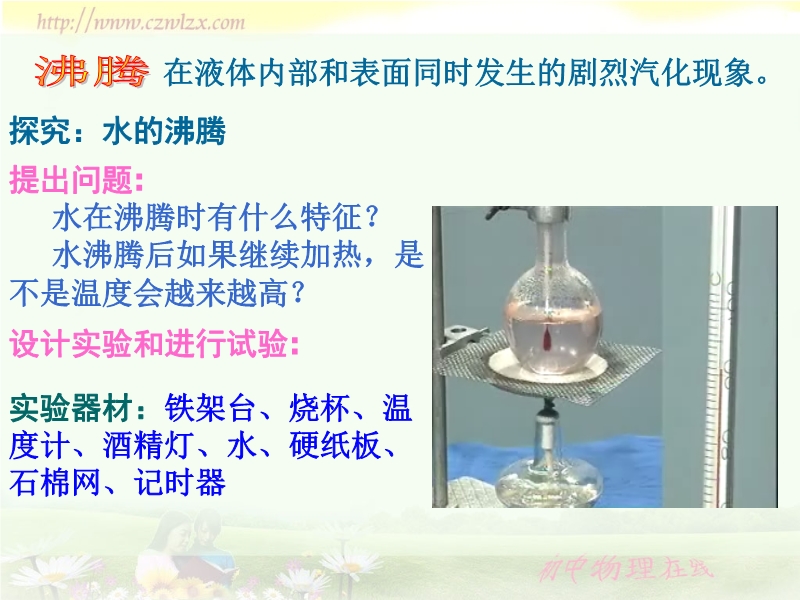 http://www.czwlzx.com

沸腾 在液体内部和表面同时发生的剧烈汽化现象。

探究：水的沸腾

提出问题：

水在沸腾时有什么特征？

水沸腾后如果继续加热，是不是温度会越来越高？

设计实验和进行试验：

实验器材：铁架台、烧杯、温度计、酒精灯、水、硬纸板、石棉网、记时器

初中物理在线